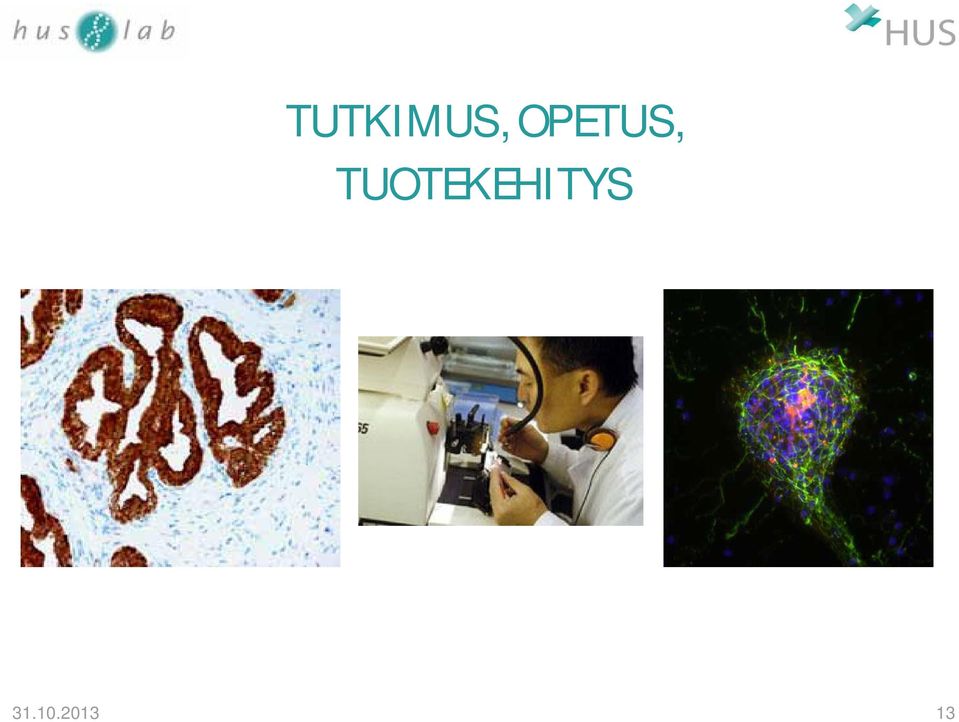 hus lab

HUS

TUTKIMUS, OPETUS, TUOTEKEHITYS

55

31.10.2013

13